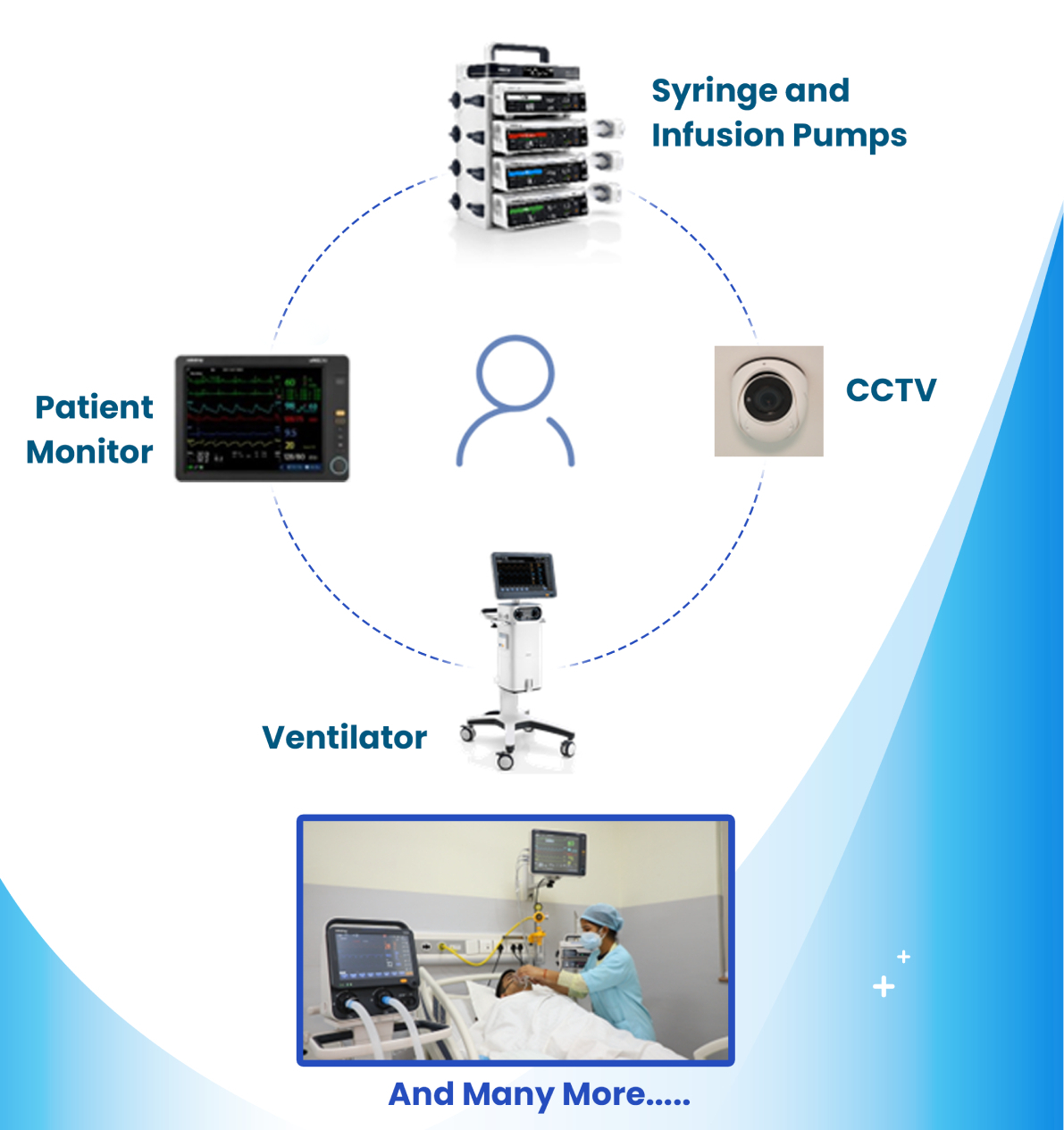 Syringe and Infusion Pumps

Patient Monitor

CCTV

Ventilator

And Many More.....